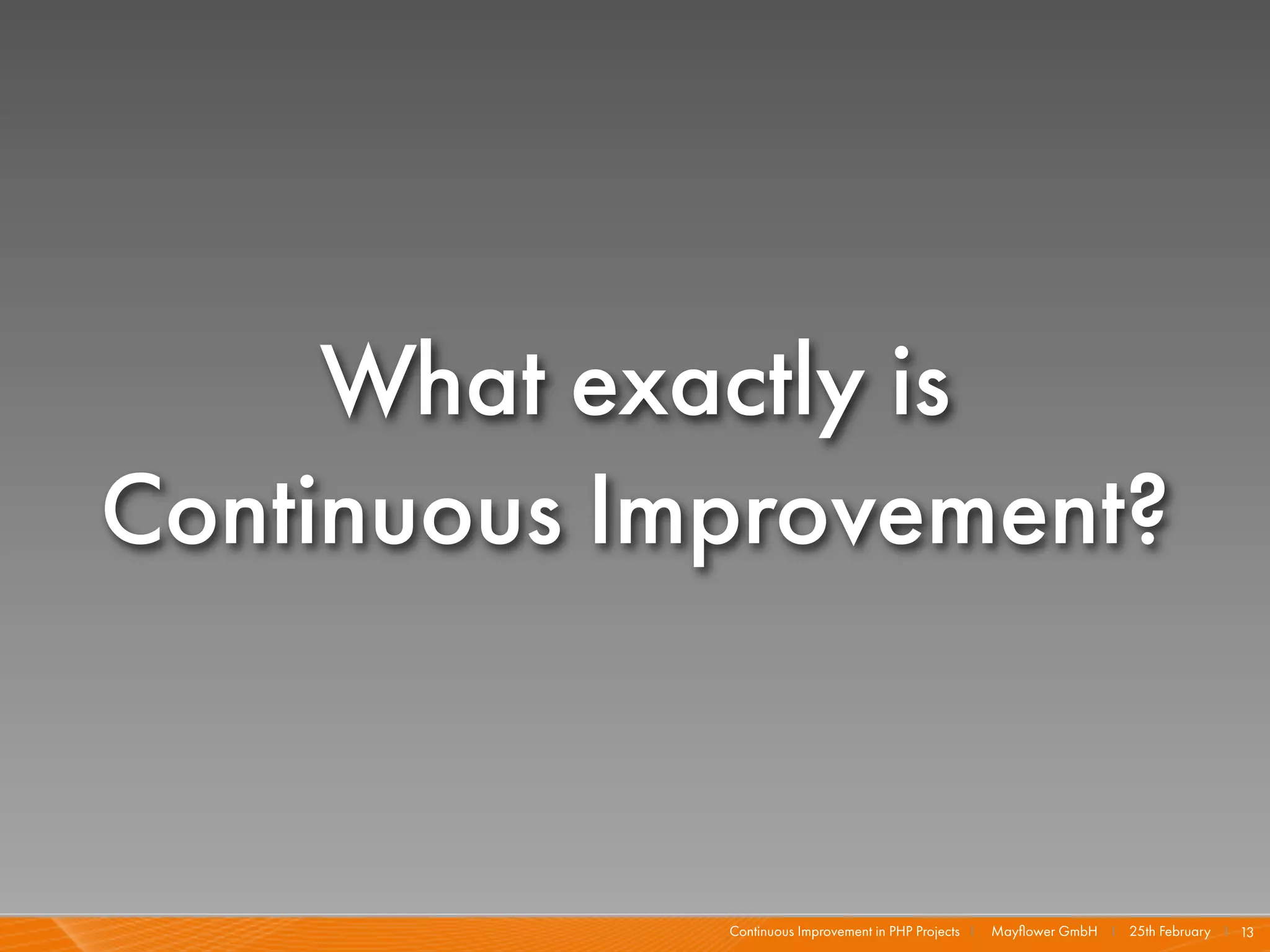 What exactly is Continuous Improvement?

Continuous Improvement in PHP Projects | Mayflower GmbH | 25th February | 13